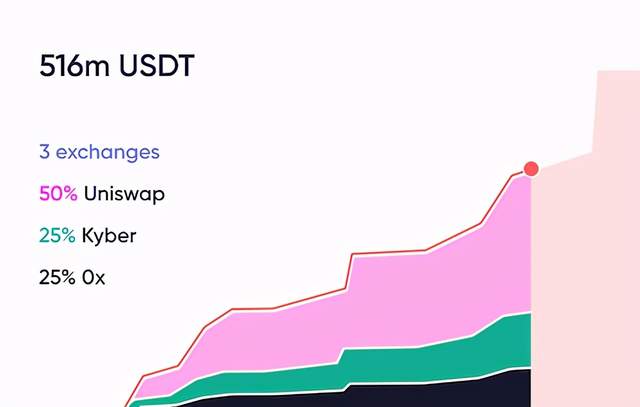 516m USDT

3 exchanges

50% Uniswap

25% Kyber

25% 0x